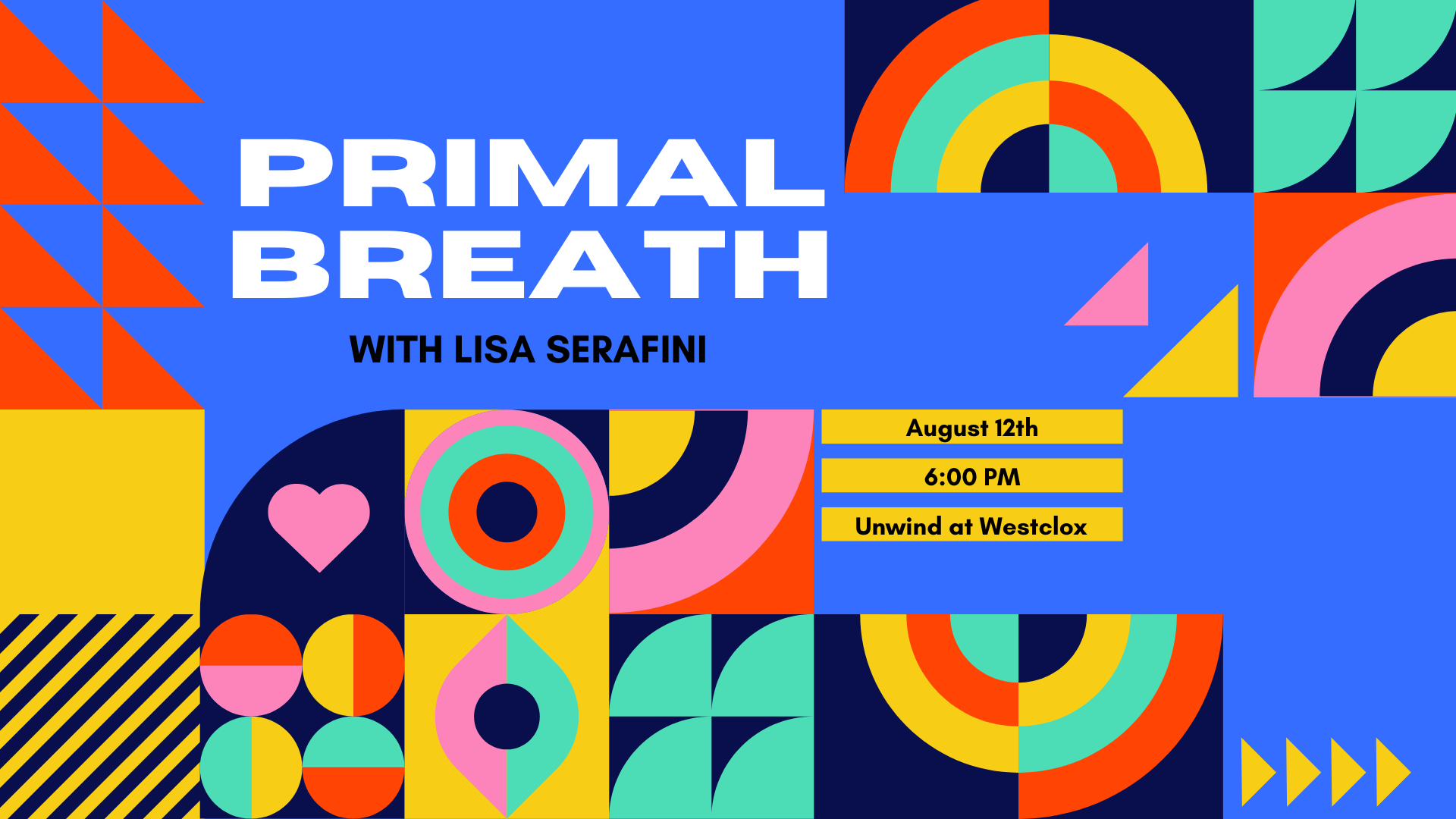 PRIMAL BREATH

WITH LISA SERAFINI

August 12th

6:00 PM

Unwind at Westclox